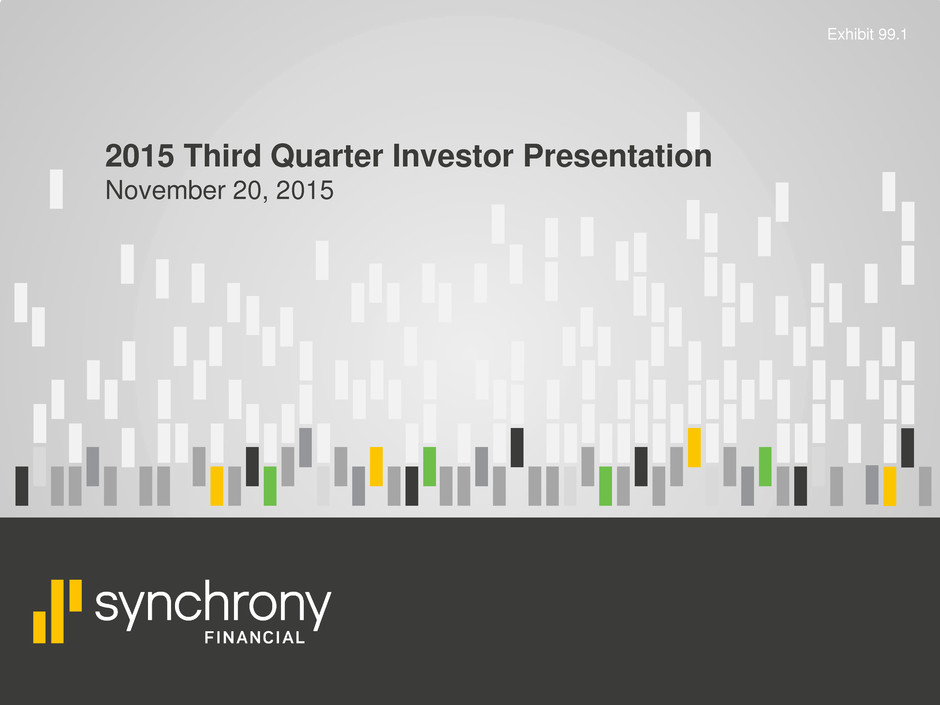 Exhibit 99.1

2015 Third Quarter Investor Presentation
November 20, 2015

synchrony
FINANCIAL